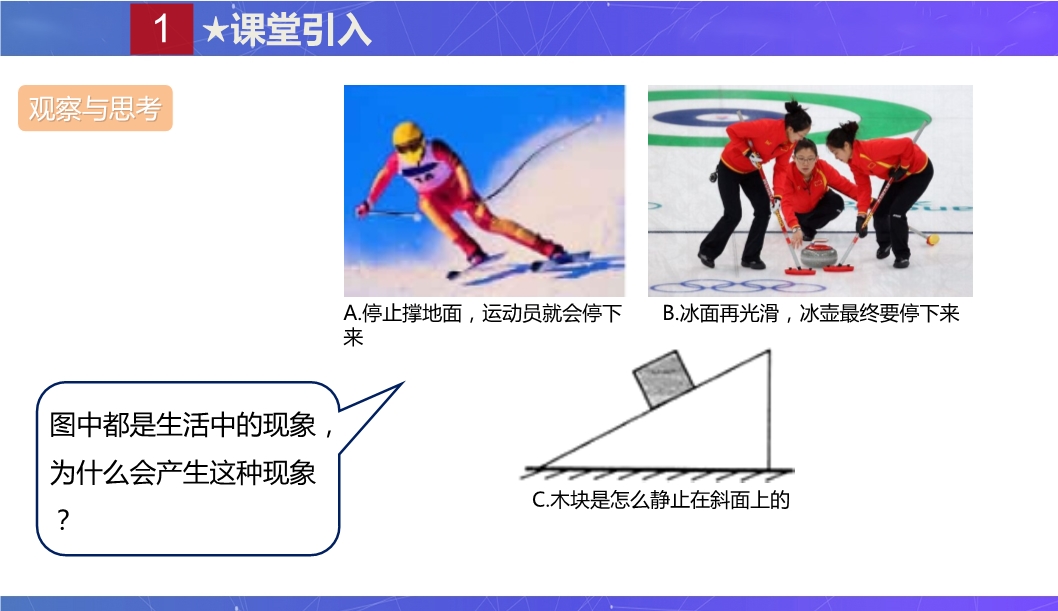 1 ★课堂引入

观察与思考

A.停止撑地面，运动员就会停下来

B.冰面再光滑，冰壶最终要停下来

图中都是生活中的现象，为什么会产生这种现象？

C.木块是怎么静止在斜面上的